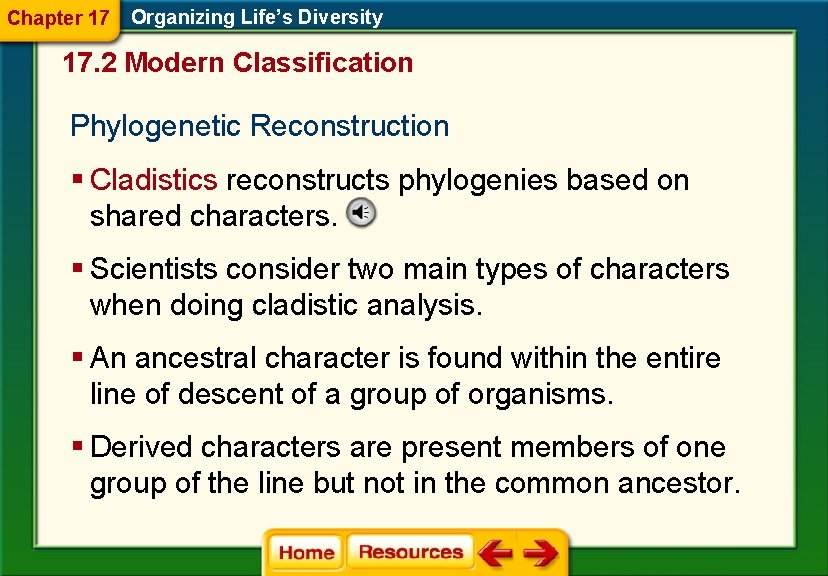 Chapter 17 Organizing Life's Diversity

17.2 Modern Classification

Phylogenetic Reconstruction

▪ Cladistics reconstructs phylogenies based on shared characters.

▪ Scientists consider two main types of characters when doing cladistic analysis.

▪ An ancestral character is found within the entire line of descent of a group of organisms.

▪ Derived characters are present members of one group of the line but not in the common ancestor.

Home Resources